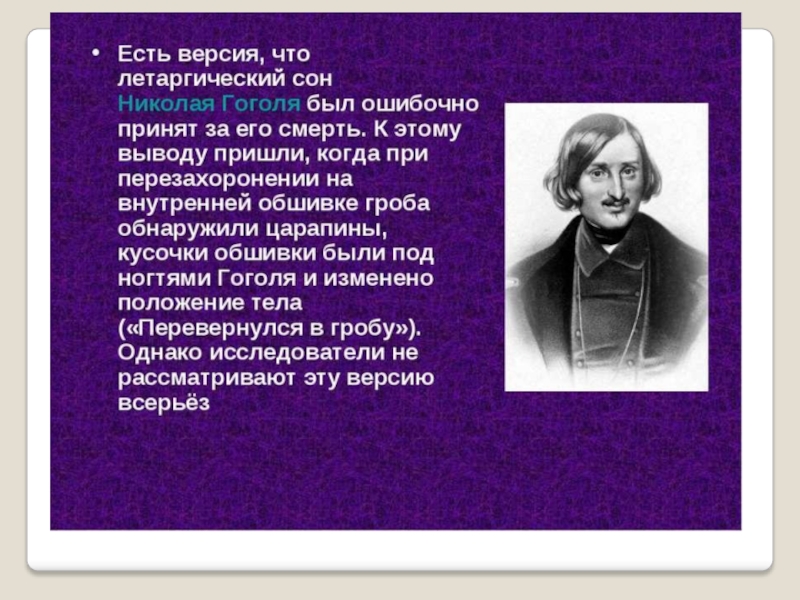 • Есть версия, что летаргический сон Николая Гоголя был ошибочно принят за его смерть. К этому выводу пришли, когда при перезахоронении на внутренней обшивке гроба обнаружили царапины, кусочки обшивки были под ногтями Гоголя и изменено положение тела («Перевернулся в гробу»). Однако исследователи не рассматривают эту версию всерьёз